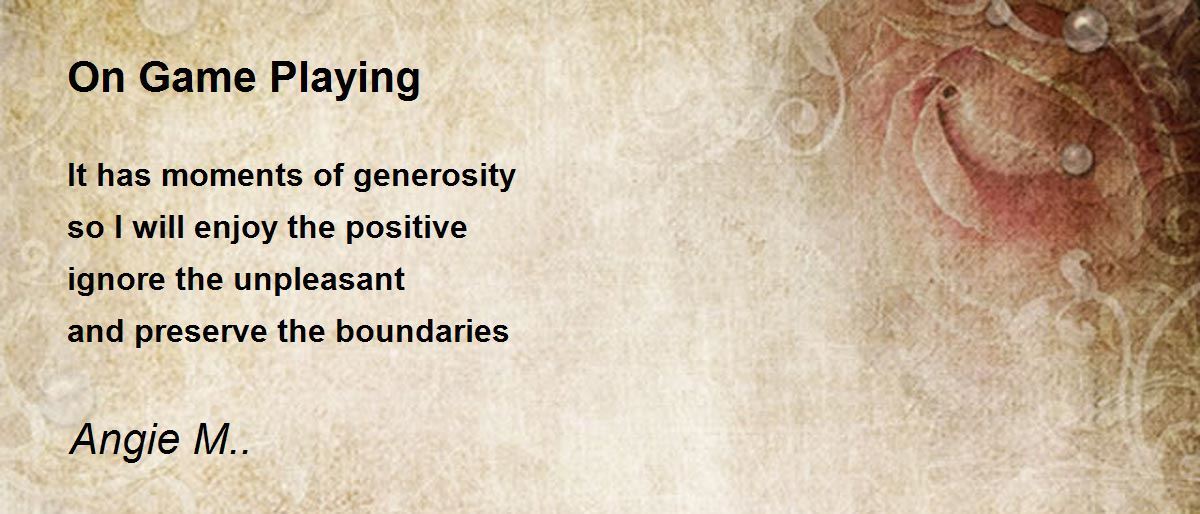 On Game Playing

It has moments of generosity
so I will enjoy the positive
ignore the unpleasant
and preserve the boundaries

Angie M..